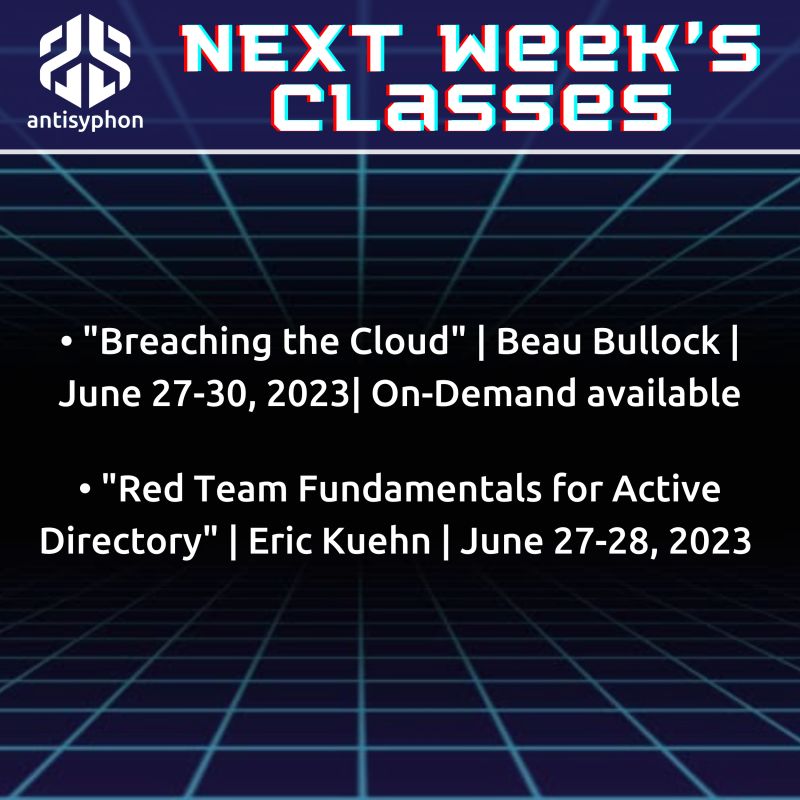 antisyphon

NEXT WEEK'S CLASSES

• "Breaching the Cloud" | Beau Bullock | June 27-30, 2023| On-Demand available

• "Red Team Fundamentals for Active Directory" | Eric Kuehn | June 27-28, 2023